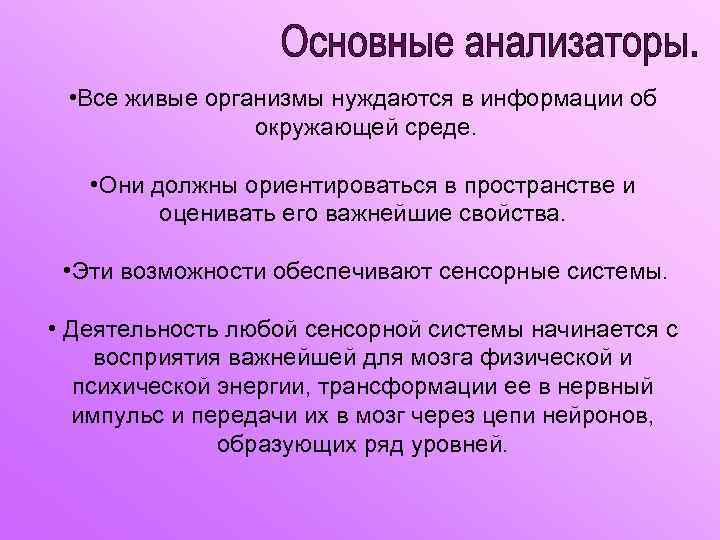 Основные анализаторы.

•Все живые организмы нуждаются в информации об окружающей среде.

•Они должны ориентироваться в пространстве и оценивать его важнейшие свойства.

•Эти возможности обеспечивают сенсорные системы.

• Деятельность любой сенсорной системы начинается с восприятия важнейшей для мозга физической и психической энергии, трансформации ее в нервный импульс и передачи их в мозг через цепи нейронов, образующих ряд уровней.